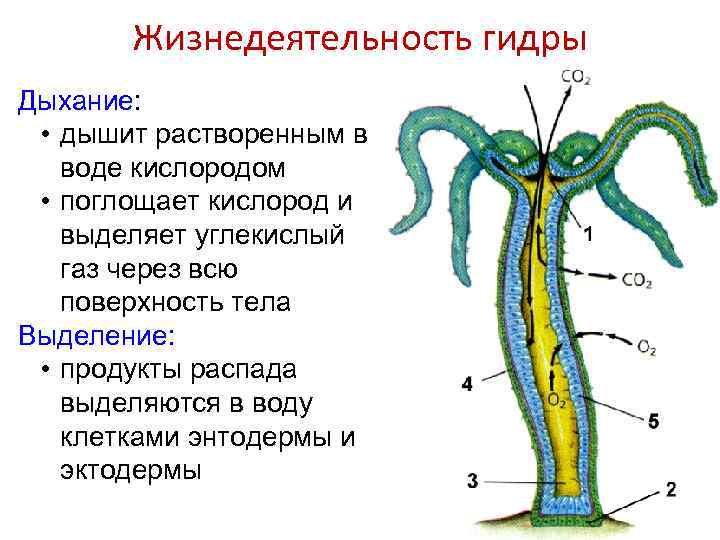 Жизнедеятельность гидры

Дыхание:
• дышит растворенным в воде кислородом
• поглощает кислород и выделяет углекислый газ через всю поверхность тела

Выделение:
• продукты распада выделяются в воду клетками энтодермы и эктодермы

$CO_2$
1
$CO_2$
$O_2$
4
$O_2$
5
3
2